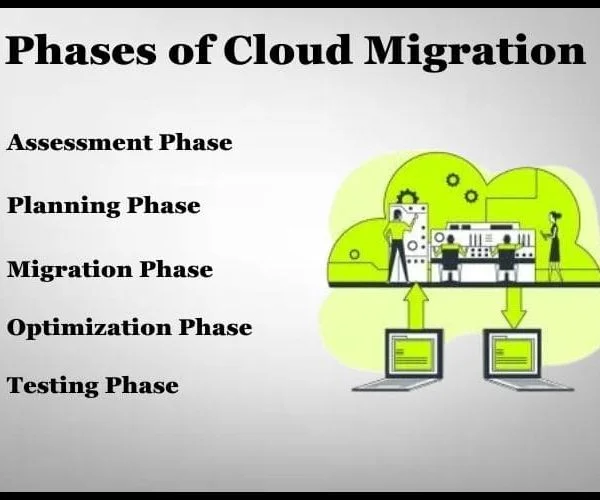 Phases of Cloud Migration

Assessment Phase

Planning Phase

Migration Phase

Optimization Phase

Testing Phase